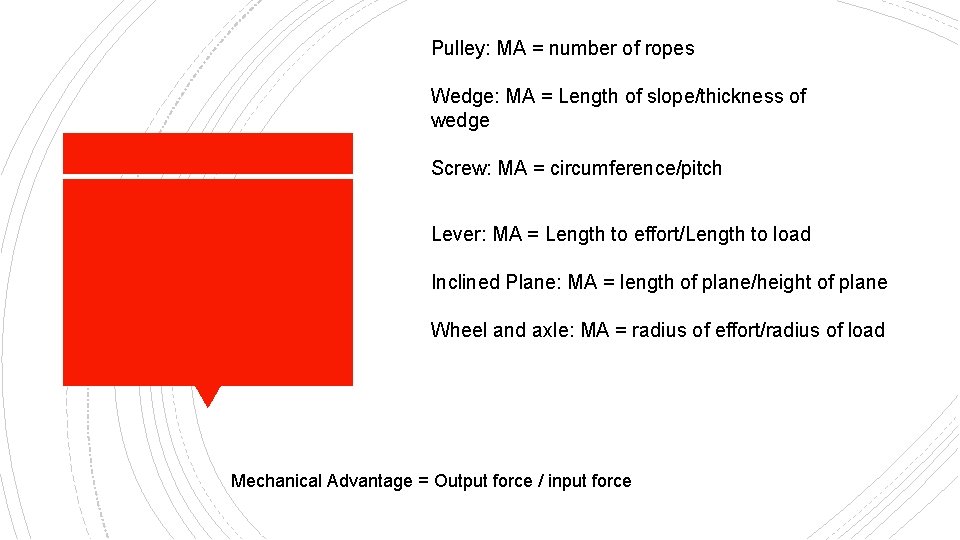 Pulley: MA = number of ropes

Wedge: MA = Length of slope/thickness of wedge

Screw: MA = circumference/pitch

Lever: MA = Length to effort/Length to load

Inclined Plane: MA = length of plane/height of plane

Wheel and axle: MA = radius of effort/radius of load

Mechanical Advantage = Output force / input force